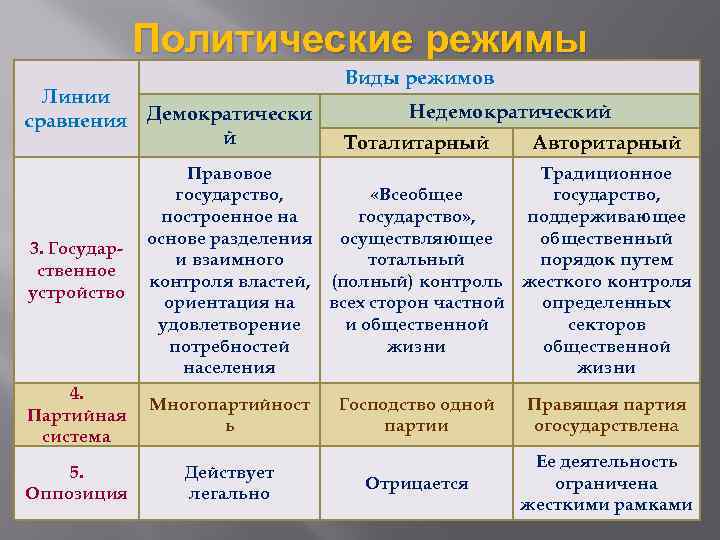 Политические режимы

| Линии сравнения | Виды режимов | | |
|---|---|---|---|
| | Демократический | Недемократический | |
| | | Тоталитарный | Авторитарный |
| 3. Государственное устройство | Правовое государство, построенное на основе разделения и взаимного контроля властей, ориентация на удовлетворение потребностей населения | «Всеобщее государство», осуществляющее тотальный (полный) контроль всех сторон частной и общественной жизни | Традиционное государство, поддерживающее общественный порядок путем жесткого контроля определенных секторов общественной жизни |
| 4. Партийная система | Многопартийность | Господство одной партии | Правящая партия огосударствлена |
| 5. Оппозиция | Действует легально | Отрицается | Ее деятельность ограничена жесткими рамками |